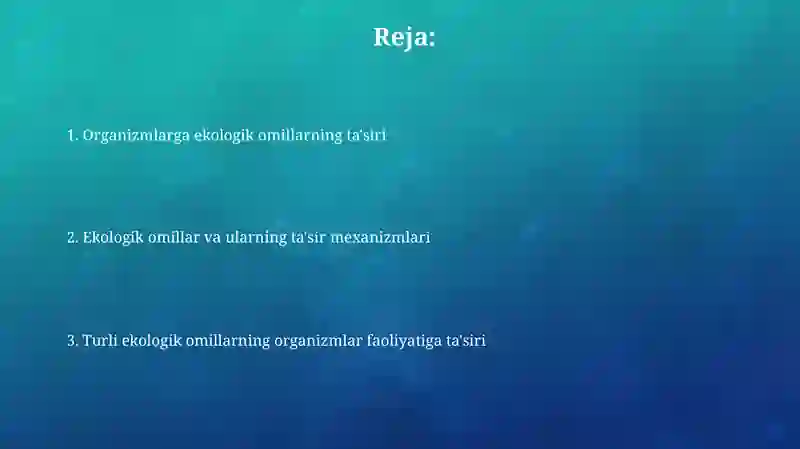 Reja:

1. Organizmlarga ekologik omillarning ta'siri

2. Ekologik omillar va ularning ta'sir mexanizmlari

3. Turli ekologik omillarning organizmlar faoliyatiga ta'siri